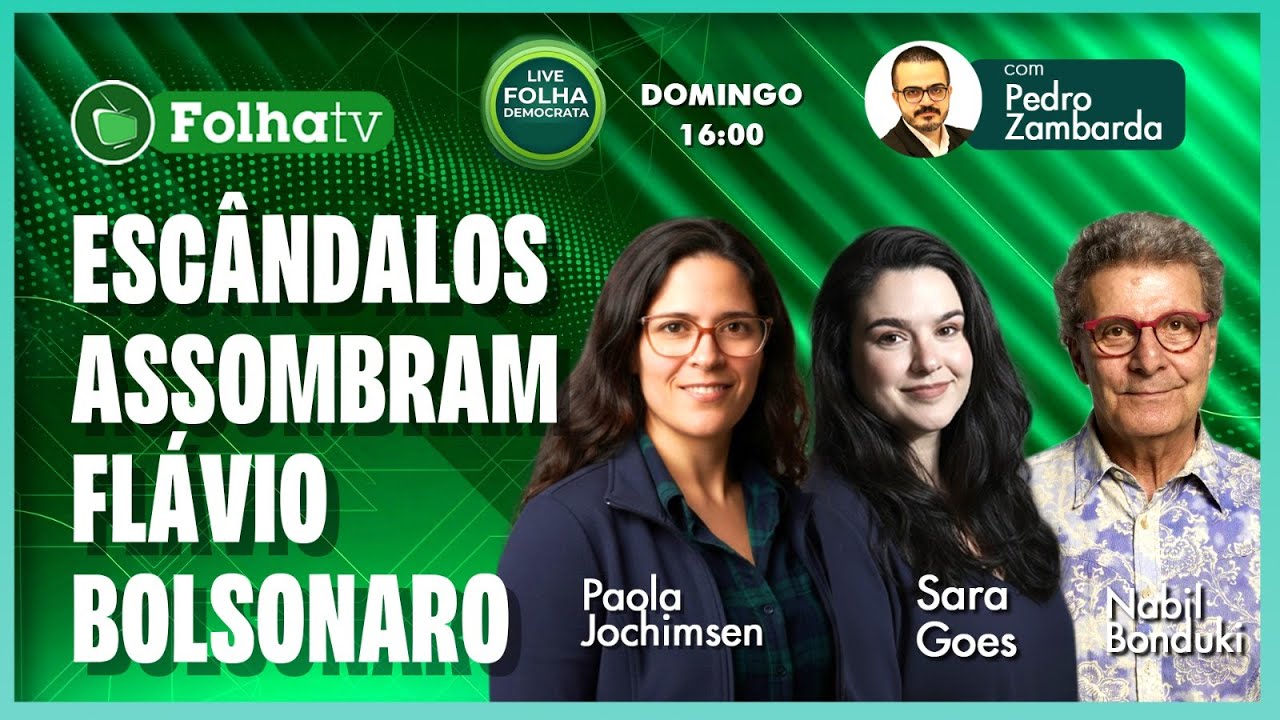 Folhatv

LIVE
FOLHA
DEMOCRATA

DOMINGO
16:00

com
Pedro
Zambarda

ESCÂNDALOS
ASSOMBRAM
FLÁVIO
BOLSONARO

Paola
Jochimsen

Sara
Goes

Nabil
Bonduki